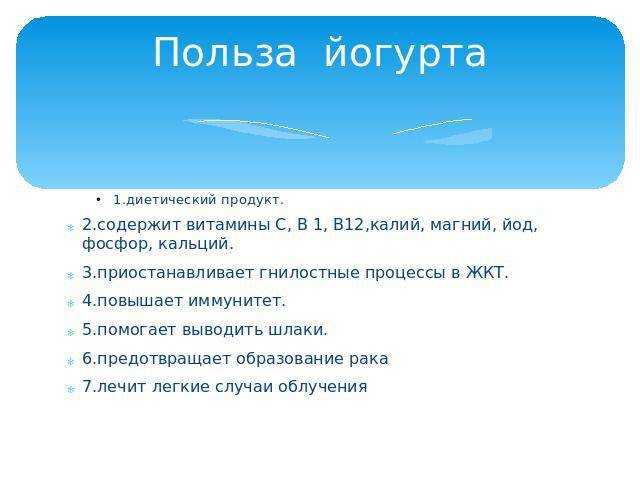 Польза йогурта

• 1.диетический продукт.

2.содержит витамины С, В 1, В12,калий, магний, йод, фосфор, кальций.

3.приостанавливает гнилостные процессы в ЖКТ.

4.повышает иммунитет.

5.помогает выводить шлаки.

6.предотвращает образование рака

7.лечит легкие случаи облучения